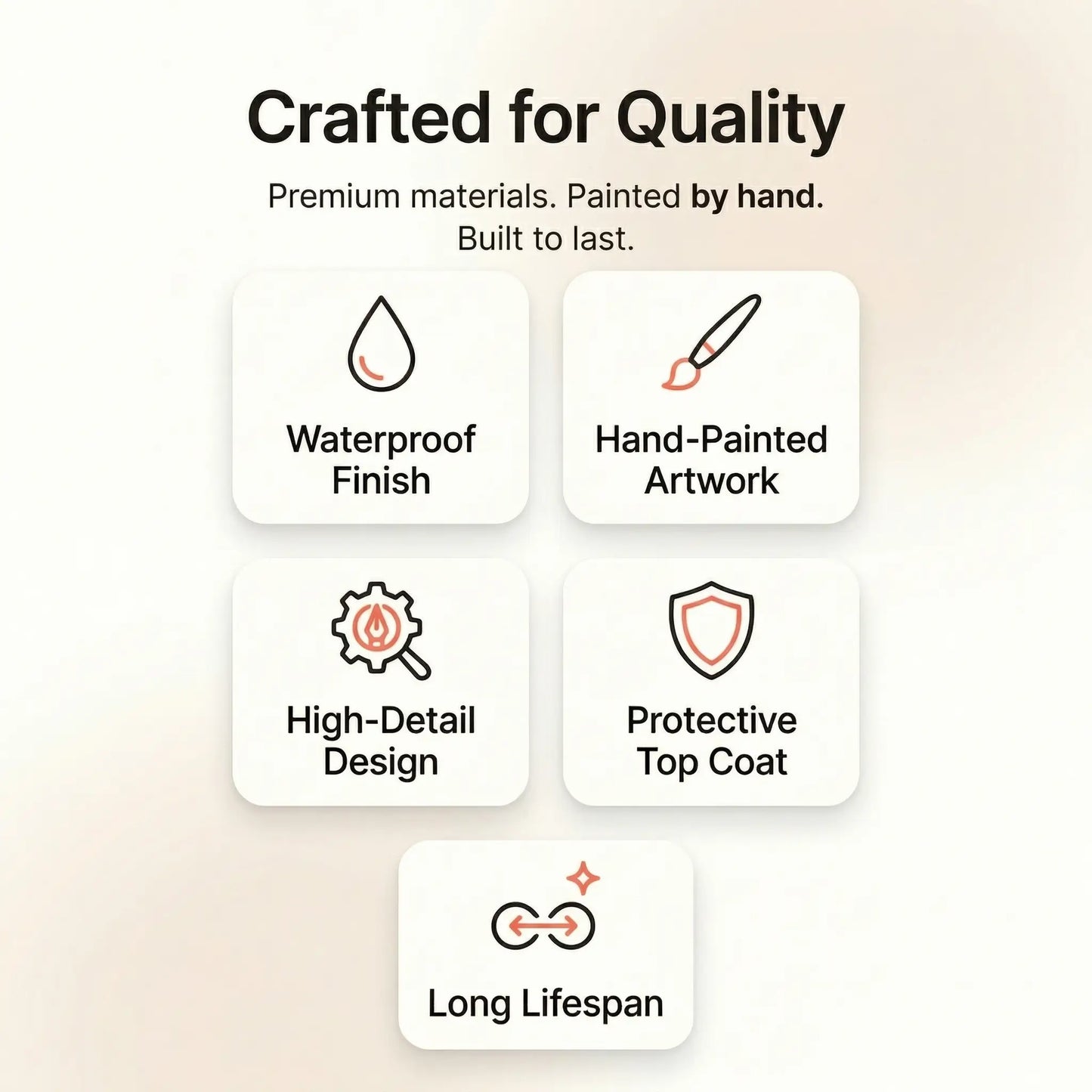 Crafted for Quality

Premium materials. Painted by hand. Built to last.

Waterproof Finish

Hand-Painted Artwork

High-Detail Design

Protective Top Coat

Long Lifespan